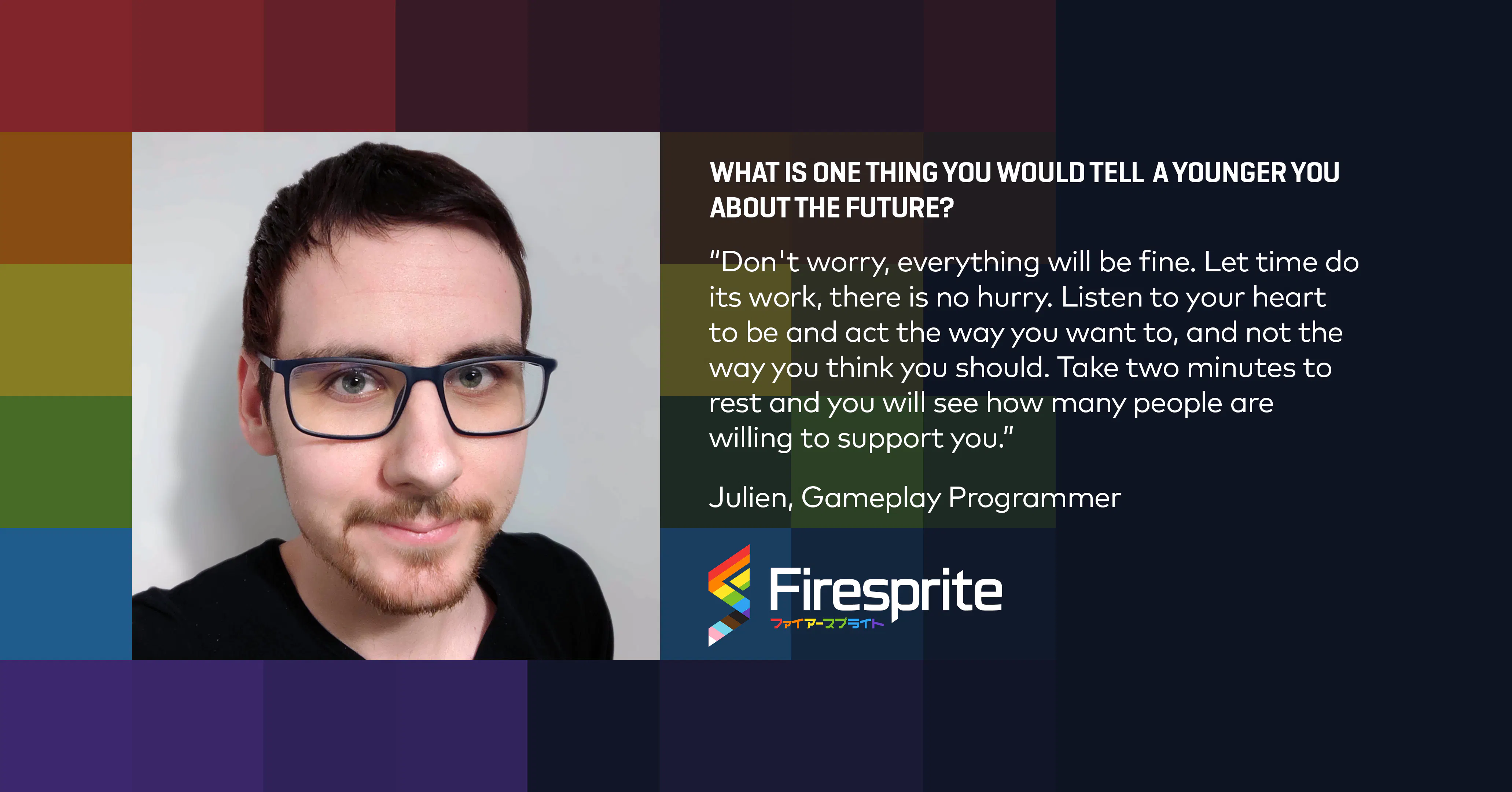 WHAT IS ONE THING YOU WOULD TELL A YOUNGER YOU ABOUT THE FUTURE?

"Don't worry, everything will be fine. Let time do its work, there is no hurry. Listen to your heart to be and act the way you want to, and not the way you think you should. Take two minutes to rest and you will see how many people are willing to support you."

Julien, Gameplay Programmer

Firesprite
ファイアースプライト